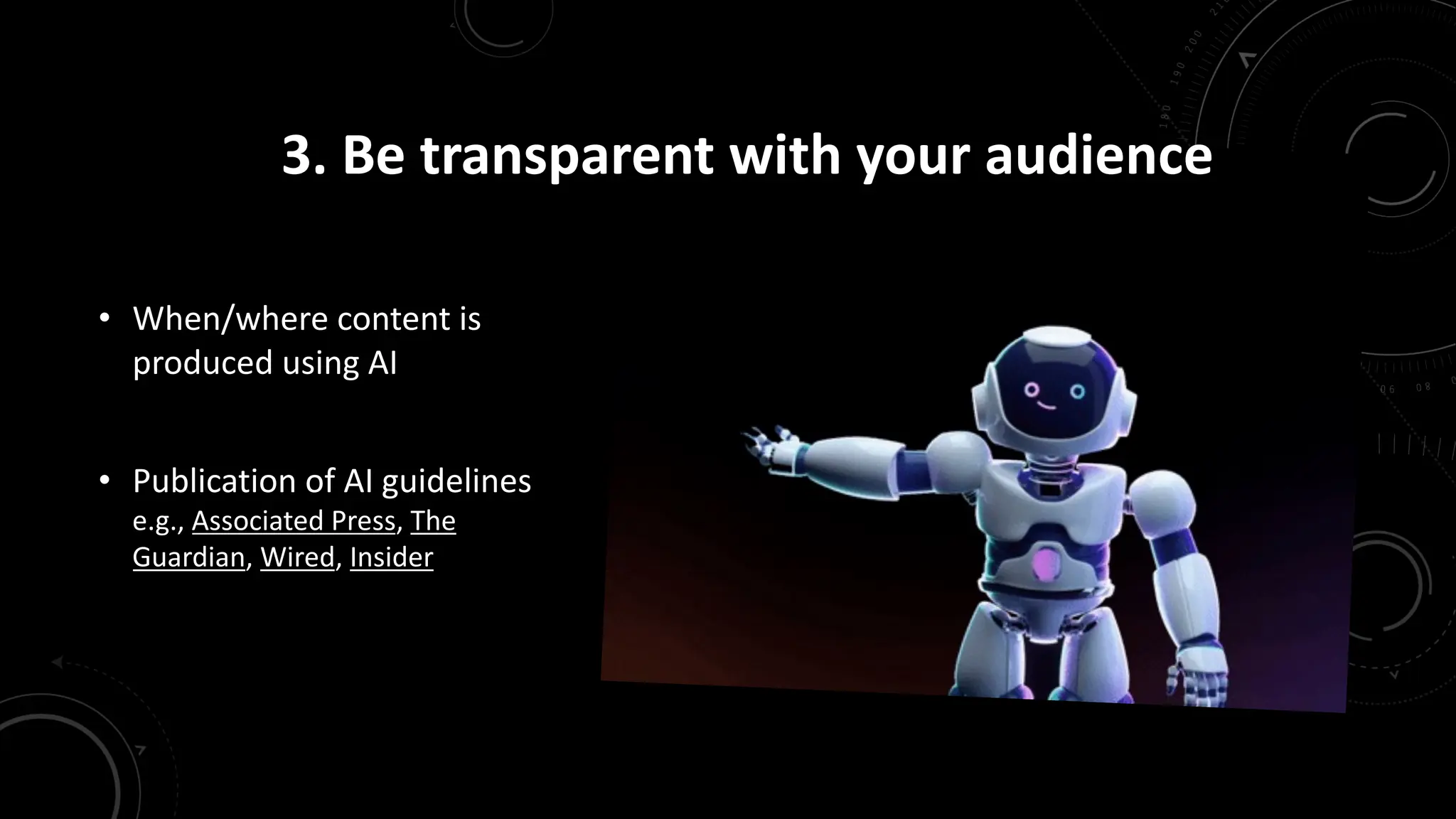 3. Be transparent with your audience

• When/where content is produced using AI

• Publication of AI guidelines e.g., Associated Press, The Guardian, Wired, Insider